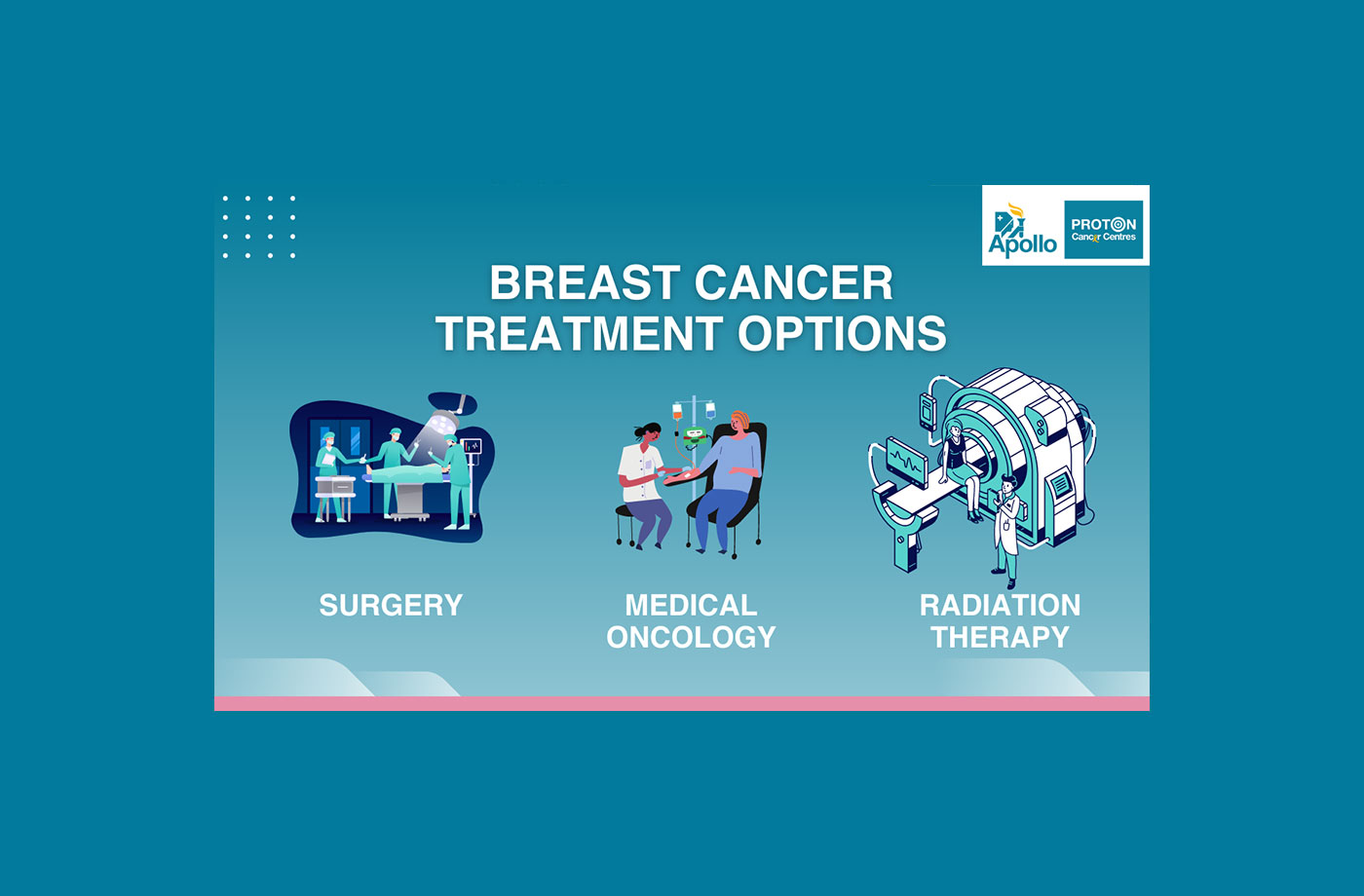 Apollo
PROTON
Cancer Centres

BREAST CANCER
TREATMENT OPTIONS

SURGERY

MEDICAL
ONCOLOGY

RADIATION
THERAPY